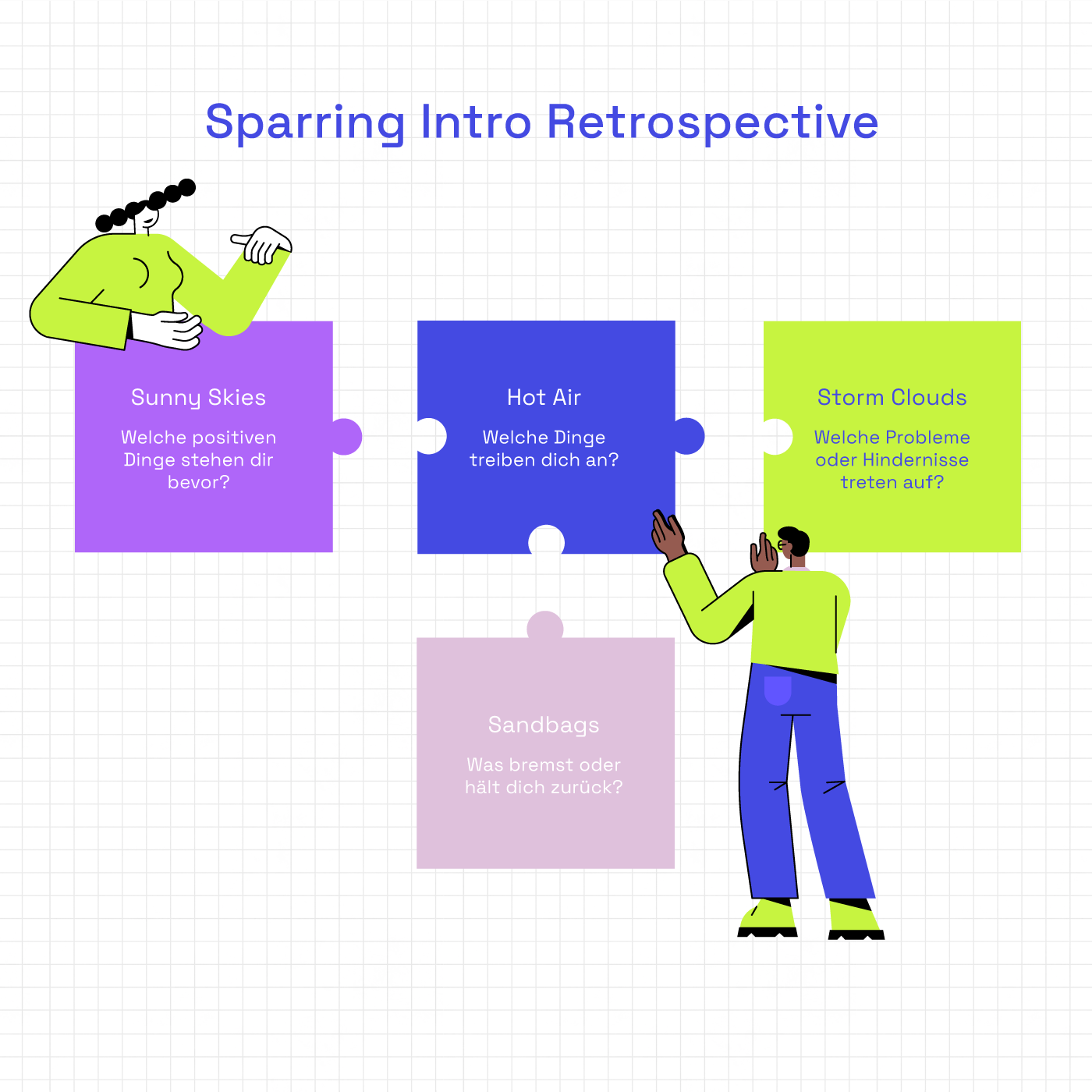 Sparring Intro Retrospective

Sunny Skies

Welche positiven Dinge stehen dir bevor?

Hot Air

Welche Dinge treiben dich an?

Storm Clouds

Welche Probleme oder Hindernisse treten auf?

Sandbags

Was bremst oder hält dich zurück?